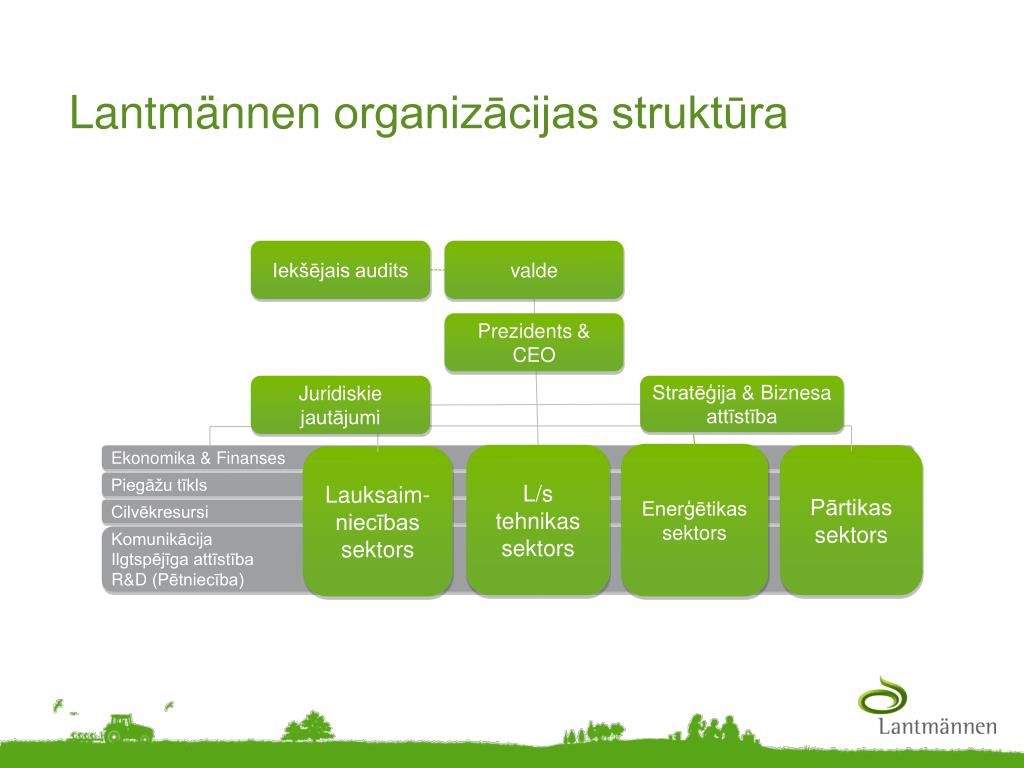 Lantmännen organizācijas struktūra

Iekšējais audits

valde

Prezidents & CEO

Juridiskie jautājumi

Stratēģija & Biznesa attīstība

Ekonomika & Finanses

Piegāžu tīkls

Cilvēkresursi

Komunikācija
Ilgtspējīga attīstība
R&D (Pētniecība)

Lauksaimniecības sektors

L/s tehnikas sektors

Enerģētikas sektors

Pārtikas sektors

Lantmännen